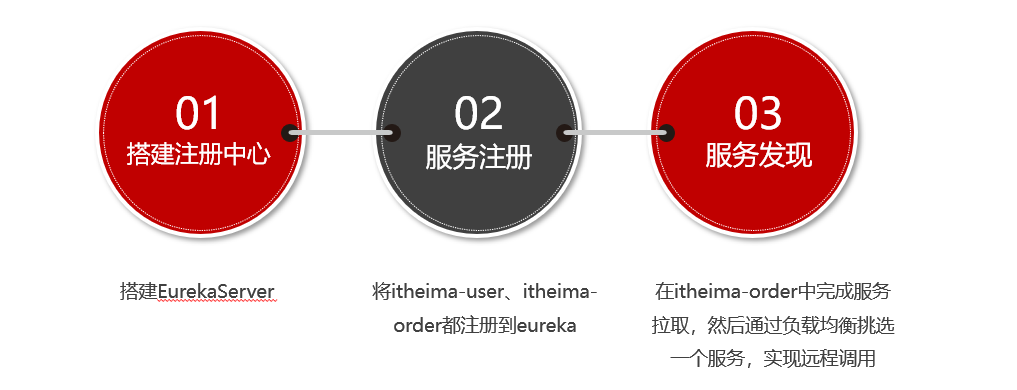 01
搭建注册中心

02
服务注册

03
服务发现

搭建EurekaServer

将itheima-user、itheima-order都注册到eureka

在itheima-order中完成服务拉取，然后通过负载均衡挑选一个服务，实现远程调用